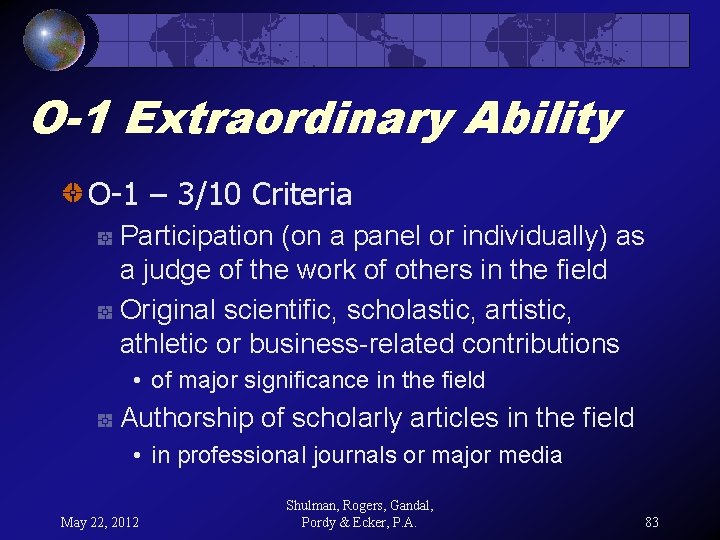 O-1 Extraordinary Ability

O-1 – 3/10 Criteria

Participation (on a panel or individually) as a judge of the work of others in the field

Original scientific, scholastic, artistic, athletic or business-related contributions

• of major significance in the field

Authorship of scholarly articles in the field

• in professional journals or major media

May 22, 2012

Shulman, Rogers, Gandal, Pordy & Ecker, P.A.

83